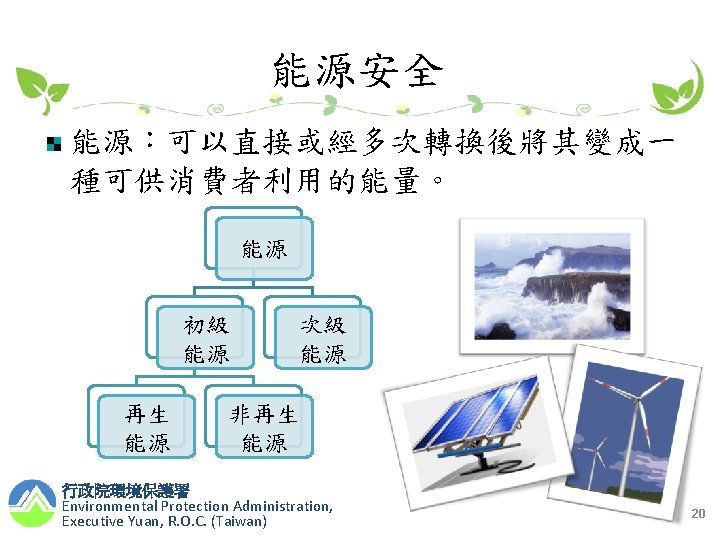 能源安全

能源：可以直接或經多次轉換後將其變成一種可供消費者利用的能量。

能源

初級能源

次級能源

再生能源

非再生能源

行政院環境保護署
Environmental Protection Administration, Executive Yuan, R.O.C. (Taiwan)

20